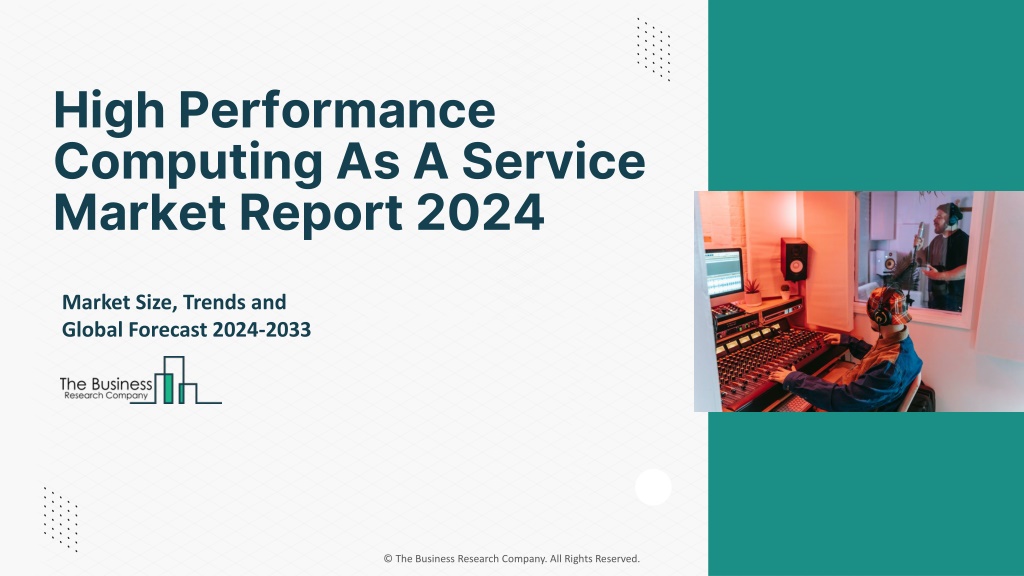 High Performance Computing As A Service Market Report 2024

Market Size, Trends and Global Forecast 2024-2033

The Business Research Company

© The Business Research Company. All Rights Reserved.